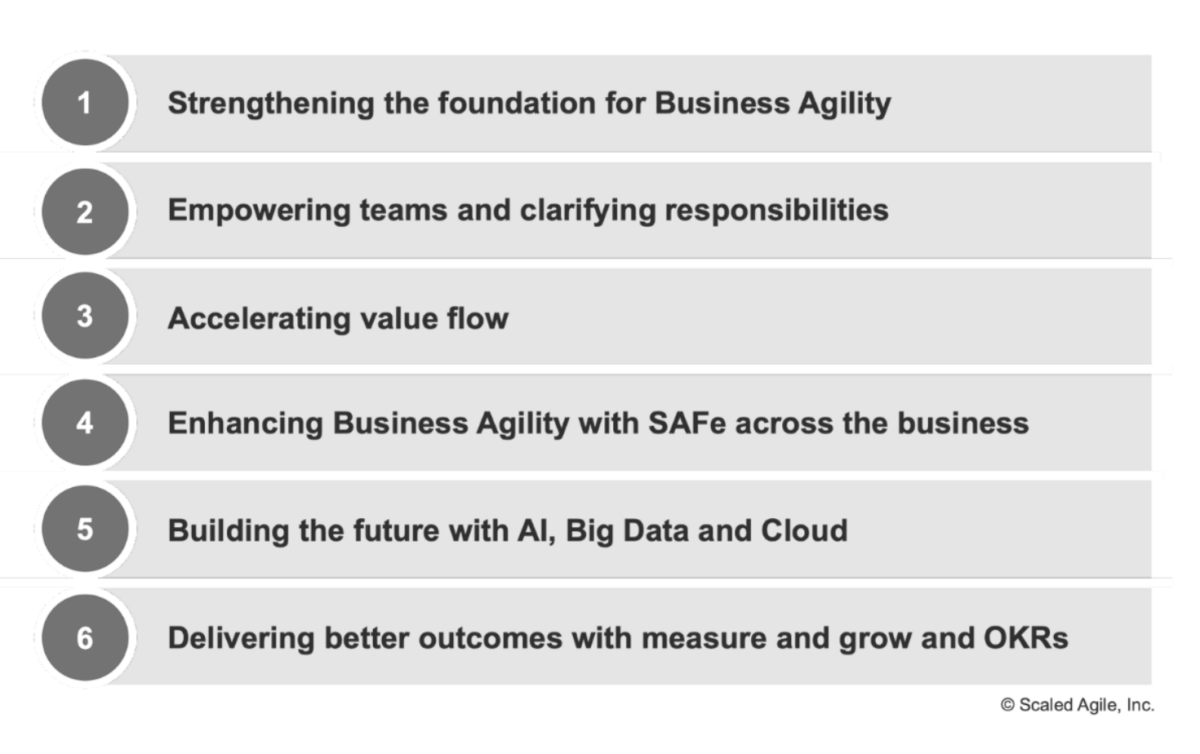 1 Strengthening the foundation for Business Agility

2 Empowering teams and clarifying responsibilities

3 Accelerating value flow

4 Enhancing Business Agility with SAFe across the business

5 Building the future with AI, Big Data and Cloud

6 Delivering better outcomes with measure and grow and OKRs

© Scaled Agile, Inc.